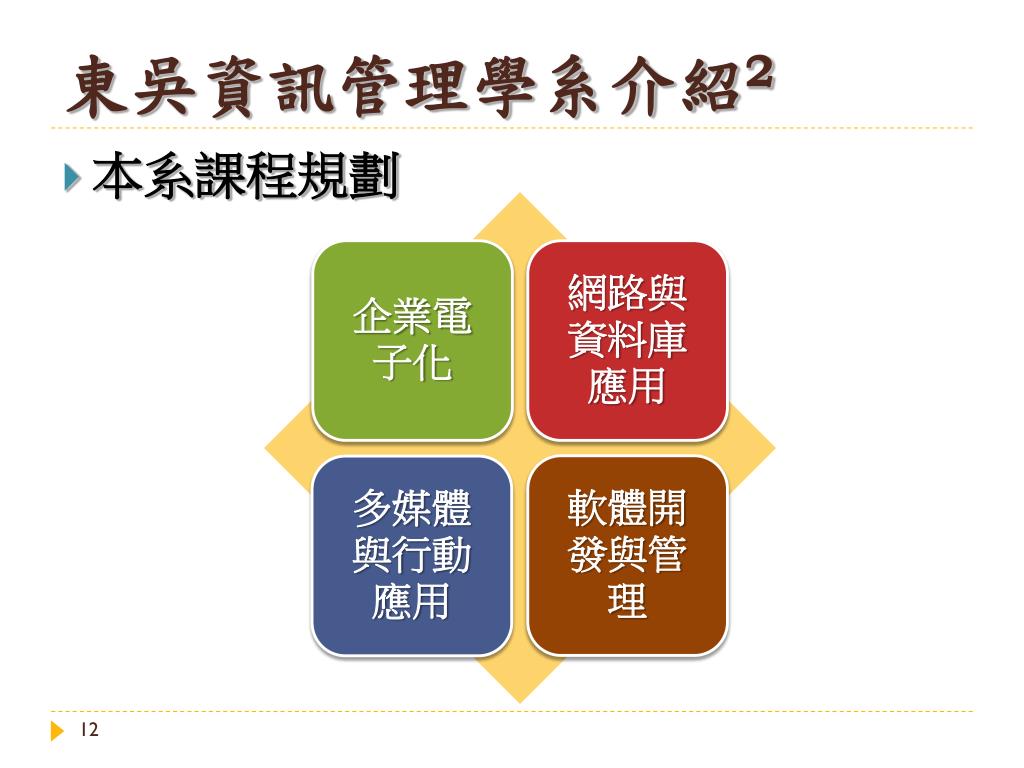 東吳資訊管理學系介紹$^2$

本系課程規劃

企業電子化

網路與資料庫應用

多媒體與行動應用

軟體開發與管理

12